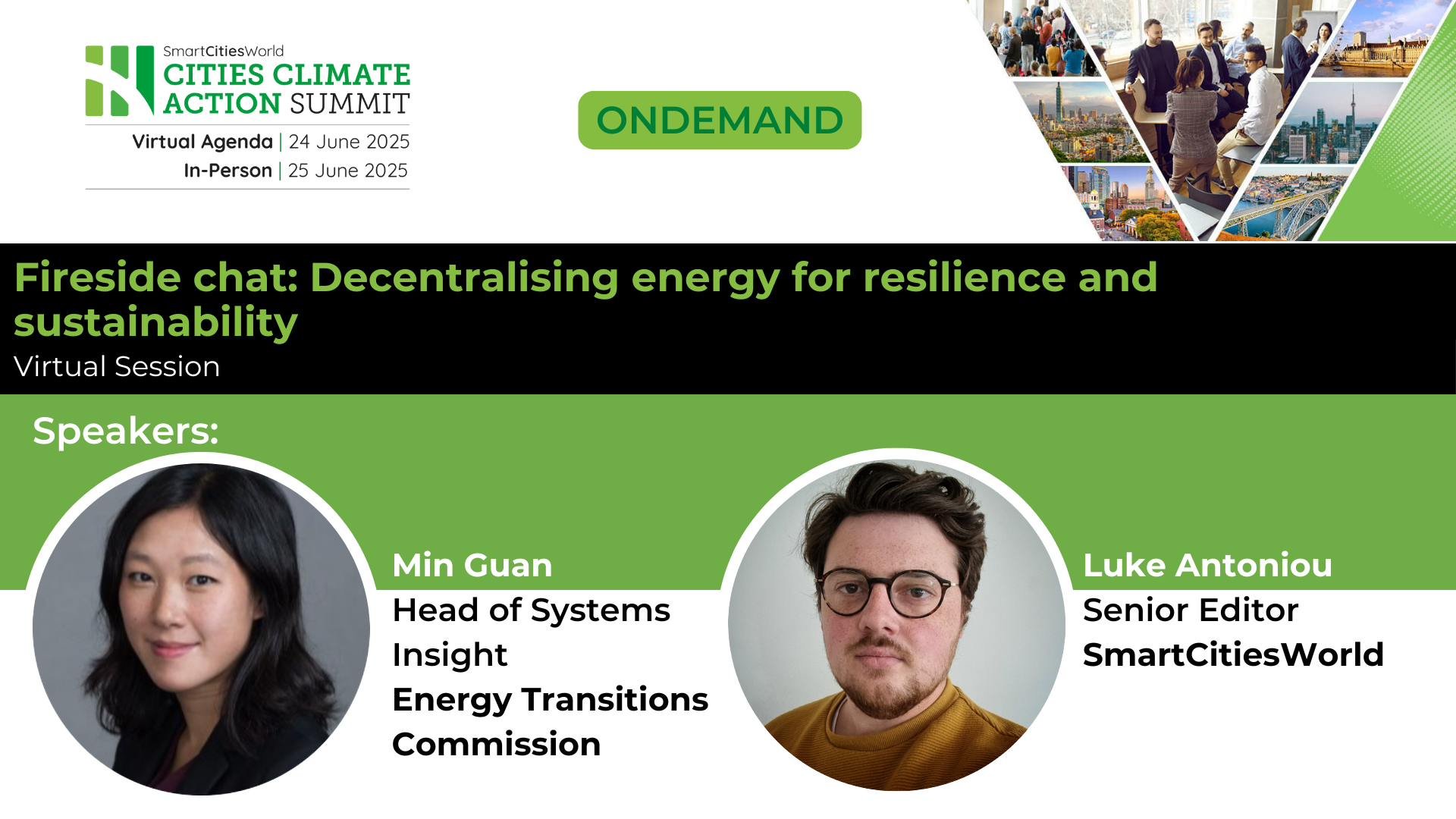 SmartCitiesWorld
CITIES CLIMATE ACTION SUMMIT
Virtual Agenda | 24 June 2025
In-Person | 25 June 2025

ONDEMAND

Fireside chat: Decentralising energy for resilience and sustainability
Virtual Session

Speakers:

Min Guan
Head of Systems Insight
Energy Transitions Commission

Luke Antoniou
Senior Editor
SmartCitiesWorld